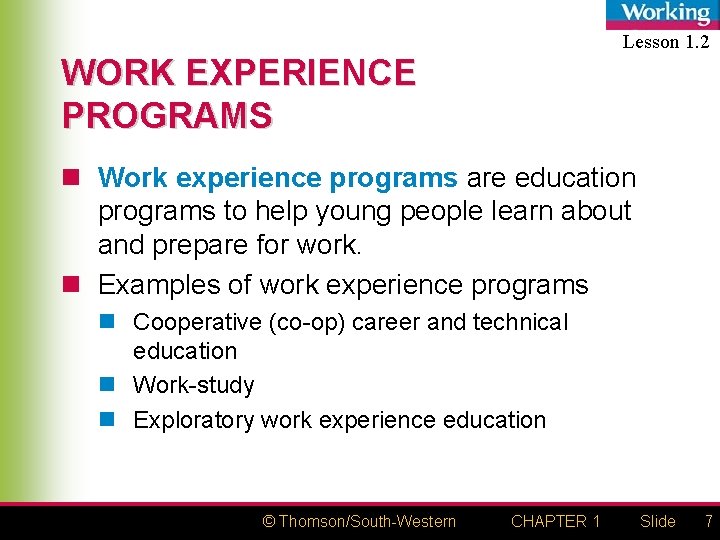 Working
Lesson 1.2

WORK EXPERIENCE PROGRAMS

Work experience programs are education programs to help young people learn about and prepare for work.

Examples of work experience programs

Cooperative (co-op) career and technical education

Work-study

Exploratory work experience education

© Thomson/South-Western CHAPTER 1 Slide 7